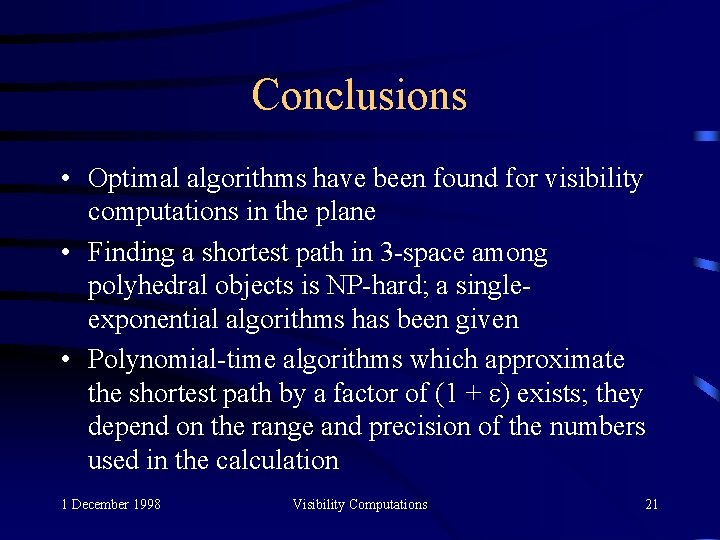 Conclusions

• Optimal algorithms have been found for visibility computations in the plane

• Finding a shortest path in 3-space among polyhedral objects is NP-hard; a single-exponential algorithms has been given

• Polynomial-time algorithms which approximate the shortest path by a factor of $(1 + \varepsilon)$ exists; they depend on the range and precision of the numbers used in the calculation

1 December 1998

Visibility Computations

21